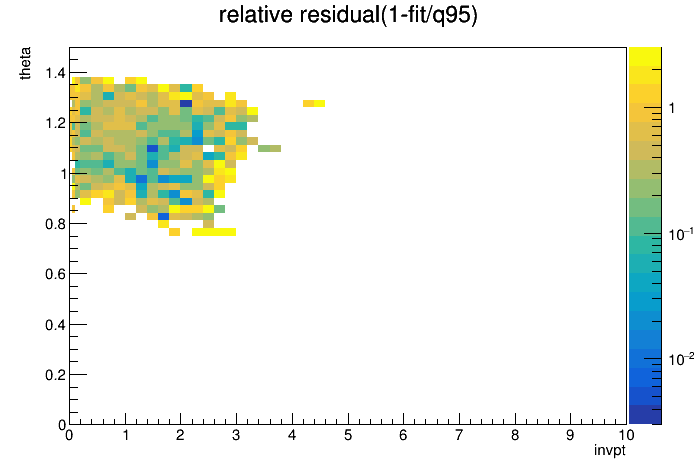 relative residual(1-fit/q95)

theta

1.4
1.2
1
0.8
0.6
0.4
0.2
0

0 1 2 3 4 5 6 7 8 9 10

invpt

1
$10^{-1}$
$10^{-2}$